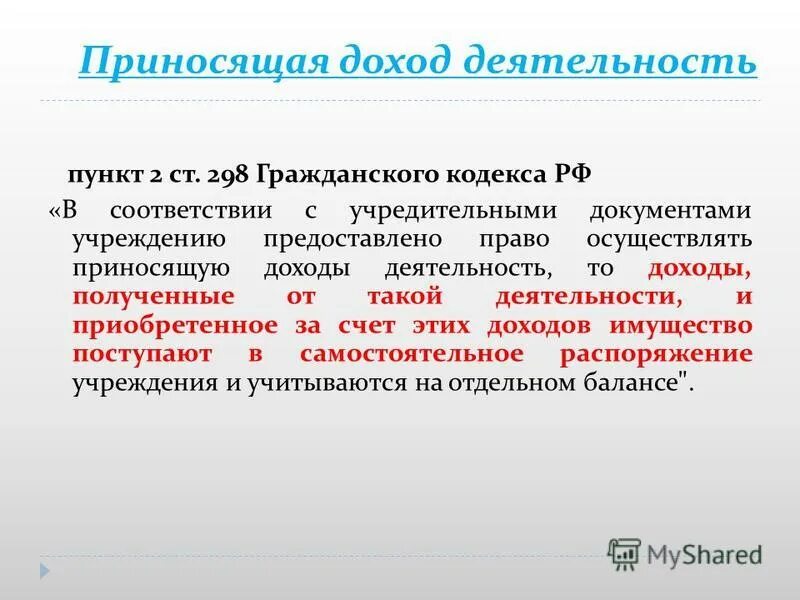 Приносящая доход деятельность

пункт 2 ст. 298 Гражданского кодекса РФ
«В соответствии с учредительными документами учреждению предоставлено право осуществлять приносящую доходы деятельность, то доходы, полученные от такой деятельности, и приобретенное за счет этих доходов имущество поступают в самостоятельное распоряжение учреждения и учитываются на отдельном балансе".

MyShared